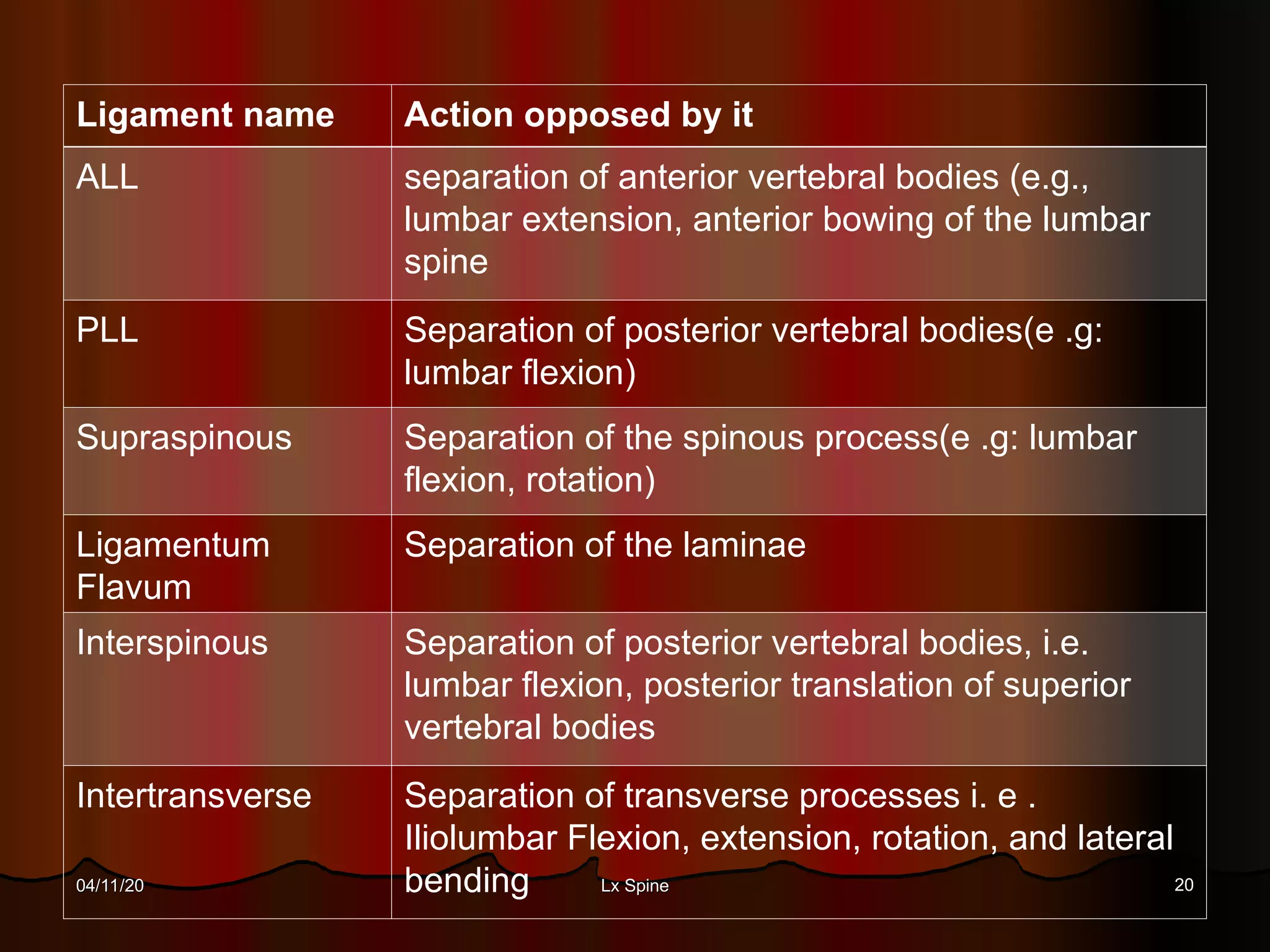 | Ligament name | Action opposed by it |
|---|---|
| ALL | separation of anterior vertebral bodies (e.g., lumbar extension, anterior bowing of the lumbar spine |
| PLL | Separation of posterior vertebral bodies(e .g: lumbar flexion) |
| Supraspinous | Separation of the spinous process(e .g: lumbar flexion, rotation) |
| Ligamentum Flavum | Separation of the laminae |
| Interspinous | Separation of posterior vertebral bodies, i.e. lumbar flexion, posterior translation of superior vertebral bodies |
| Intertransverse | Separation of transverse processes i. e . Iliolumbar Flexion, extension, rotation, and lateral bending |

04/11/20

Lx Spine

20